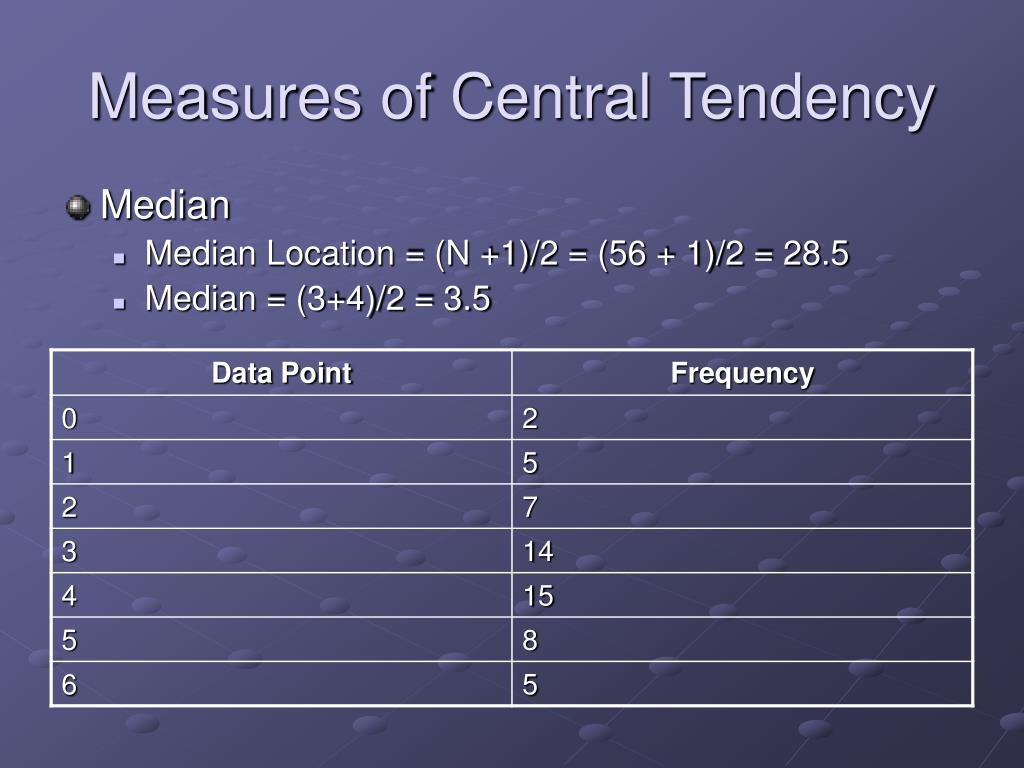 Measures of Central Tendency

Median

Median Location = (N +1)/2 = (56 + 1)/2 = 28.5

Median = (3+4)/2 = 3.5

| Data Point | Frequency |
|---|---|
| 0 | 2 |
| 1 | 5 |
| 2 | 7 |
| 3 | 14 |
| 4 | 15 |
| 5 | 8 |
| 6 | 5 |